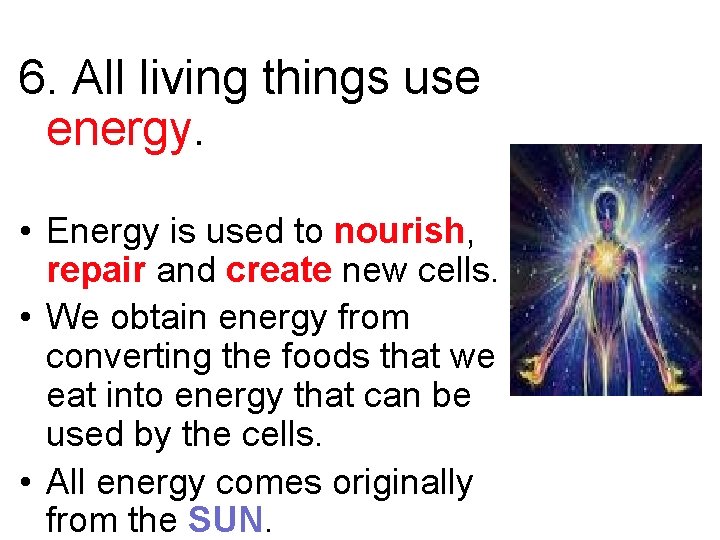 6. All living things use energy.

• Energy is used to nourish, repair and create new cells.
• We obtain energy from converting the foods that we eat into energy that can be used by the cells.
• All energy comes originally from the SUN.